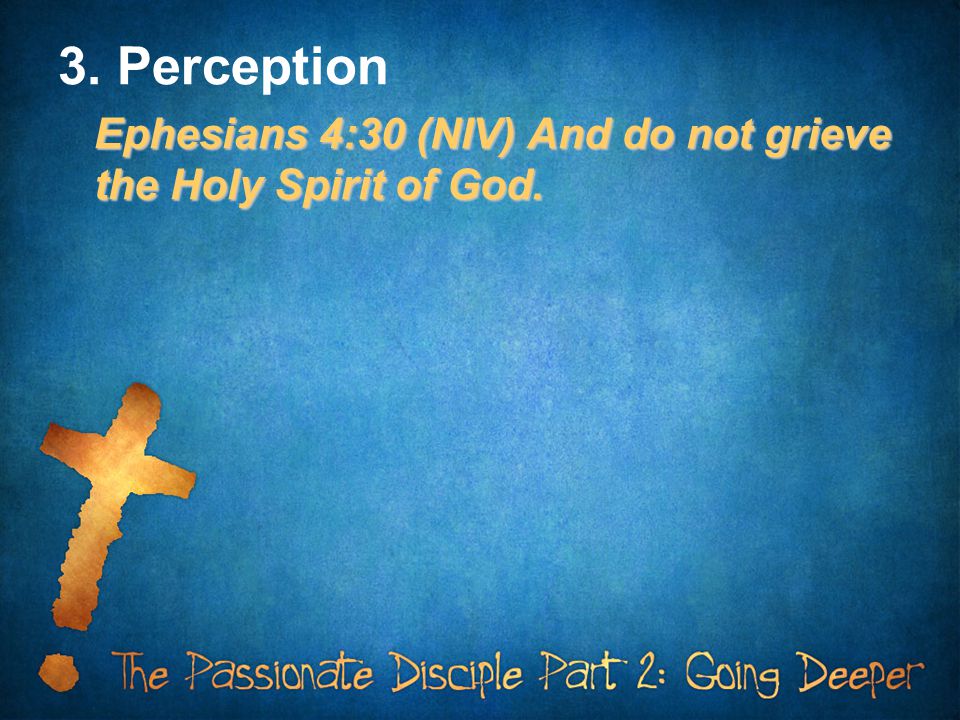 3. Perception

Ephesians 4:30 (NIV) And do not grieve the Holy Spirit of God.

The Passionate Disciple Part 2: Going Deeper